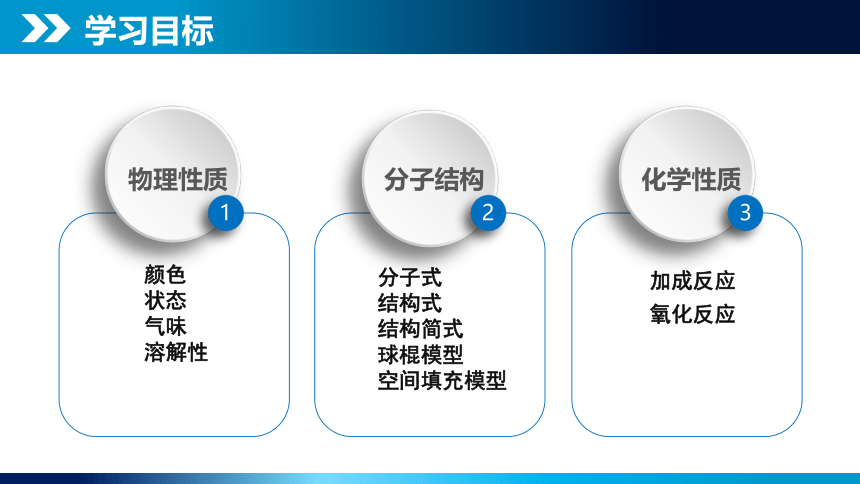 学习目标

物理性质
1
颜色
状态
气味
溶解性

分子结构
2
分子式
结构式
结构简式
球棍模型
空间填充模型

化学性质
3
加成反应
氧化反应